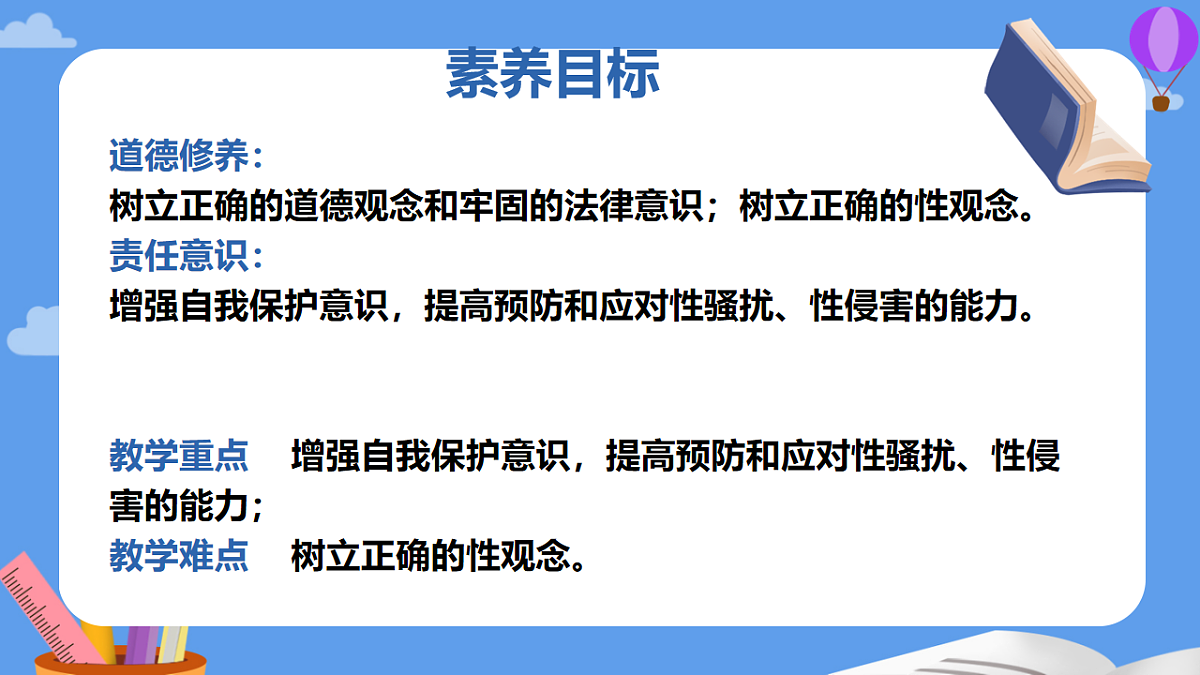 素养目标

道德修养：
树立正确的道德观念和牢固的法律意识；树立正确的性观念。
责任意识：
增强自我保护意识，提高预防和应对性骚扰、性侵害的能力。

教学重点　增强自我保护意识，提高预防和应对性骚扰、性侵害的能力；
教学难点　树立正确的性观念。